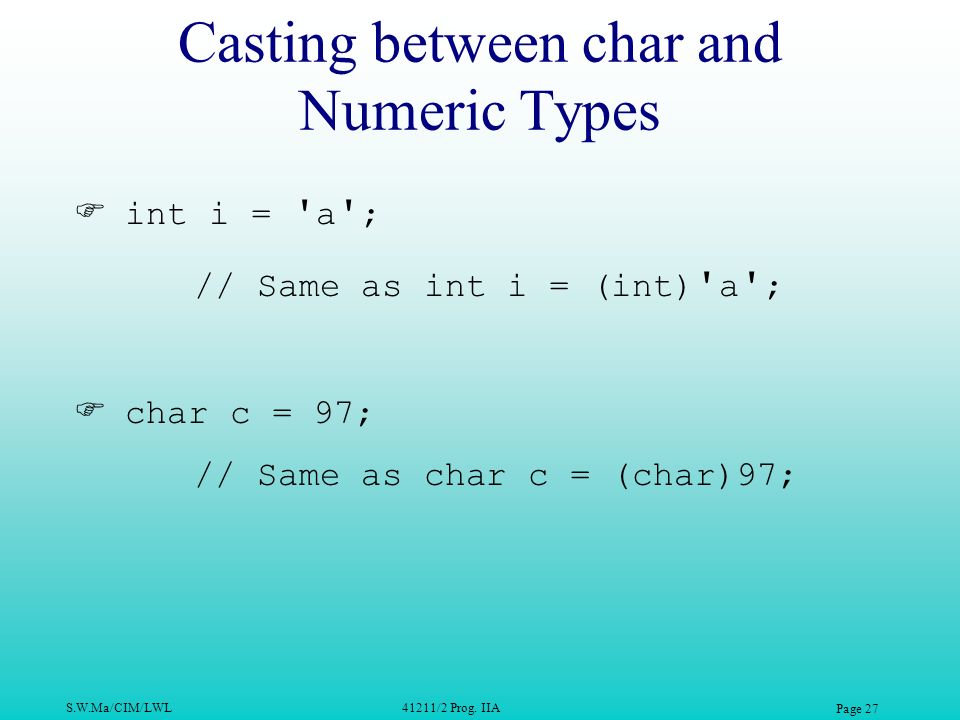 Casting between char and Numeric Types

☞ int i = 'a';

// Same as int i = (int)'a';

☞ char c = 97;

// Same as char c = (char)97;

S.W.Ma/CIM/LWL

41211/2 Prog. IIA

Page 27